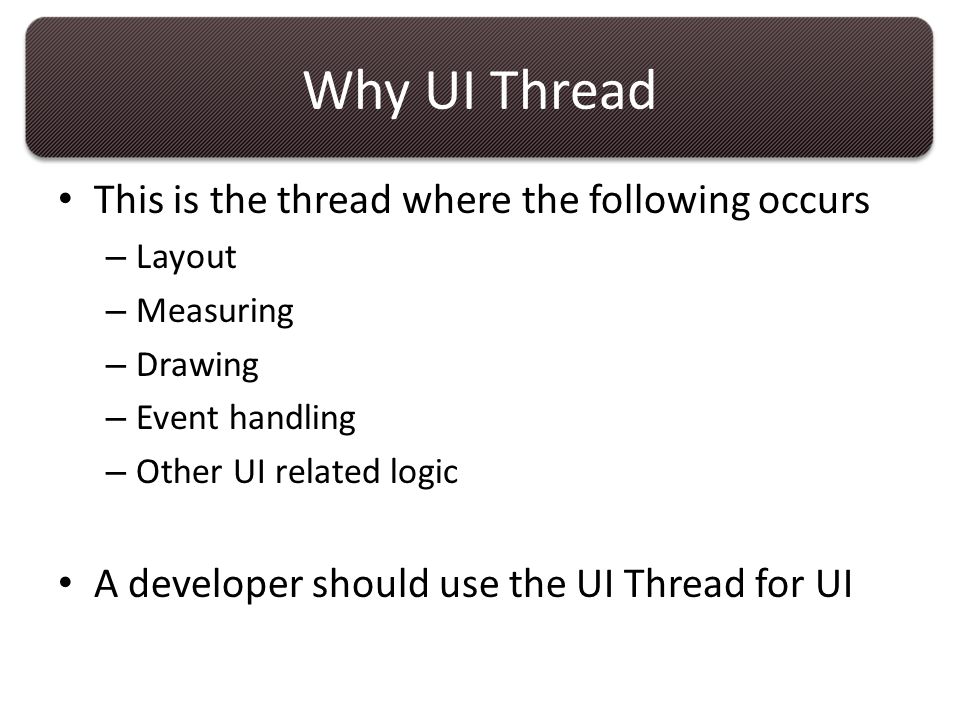 Why UI Thread

• This is the thread where the following occurs
– Layout
– Measuring
– Drawing
– Event handling
– Other UI related logic

• A developer should use the UI Thread for UI